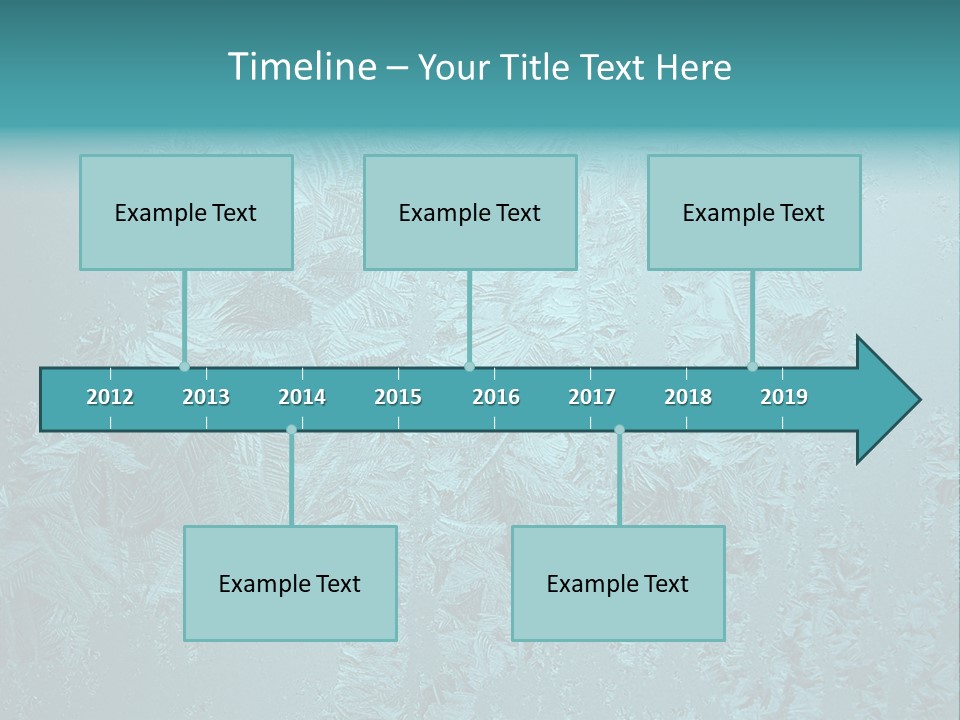 Timeline – Your Title Text Here

Example Text

Example Text

Example Text

2012 2013 2014 2015 2016 2017 2018 2019

Example Text

Example Text